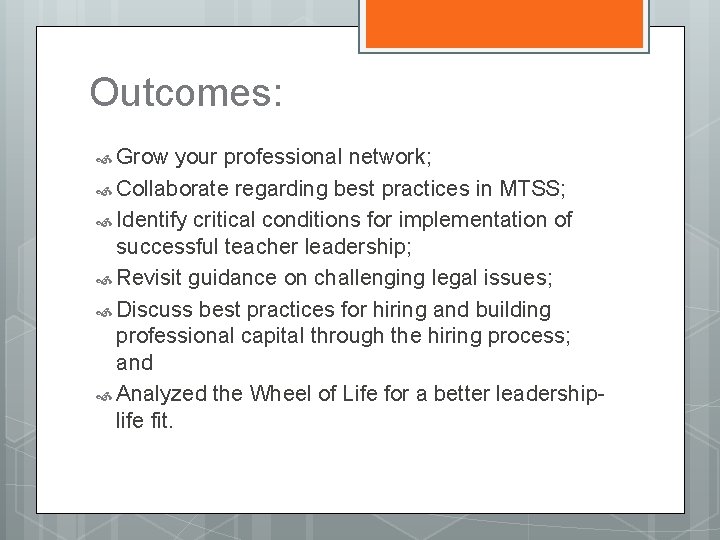 Outcomes:

Grow your professional network;

Collaborate regarding best practices in MTSS;

Identify critical conditions for implementation of successful teacher leadership;

Revisit guidance on challenging legal issues;

Discuss best practices for hiring and building professional capital through the hiring process; and

Analyzed the Wheel of Life for a better leadership-life fit.